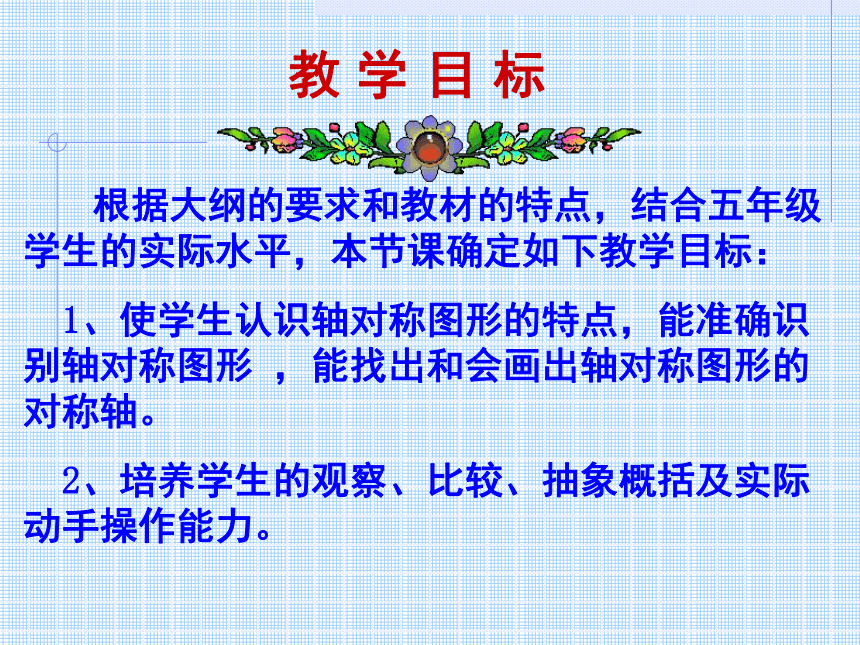 教 学 目 标

根据大纲的要求和教材的特点，结合五年级学生的实际水平，本节课确定如下教学目标：

1、使学生认识轴对称图形的特点，能准确识别轴对称图形 ，能找出和会画出轴对称图形的对称轴。

2、培养学生的观察、比较、抽象概括及实际动手操作能力。